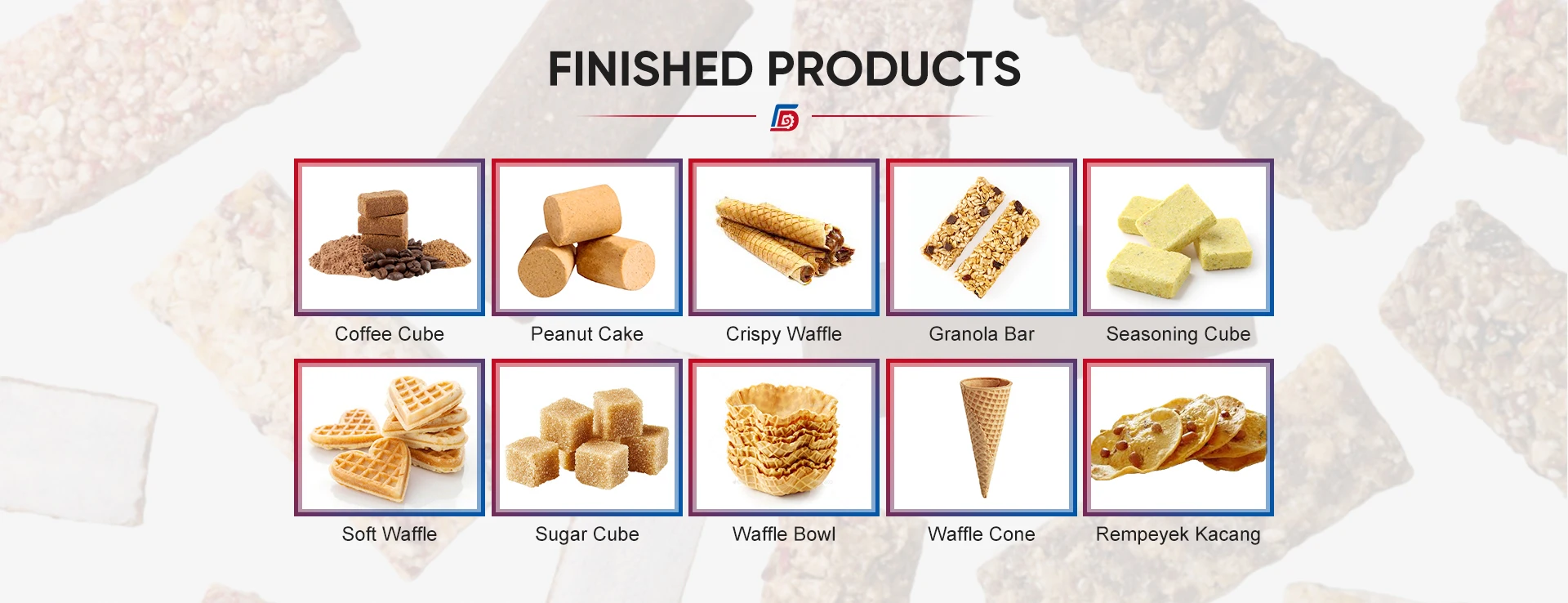 FINISHED PRODUCTS

Coffee Cube
Peanut Cake
Crispy Waffle
Granola Bar
Seasoning Cube

Soft Waffle
Sugar Cube
Waffle Bowl
Waffle Cone
Rempeyek Kacang